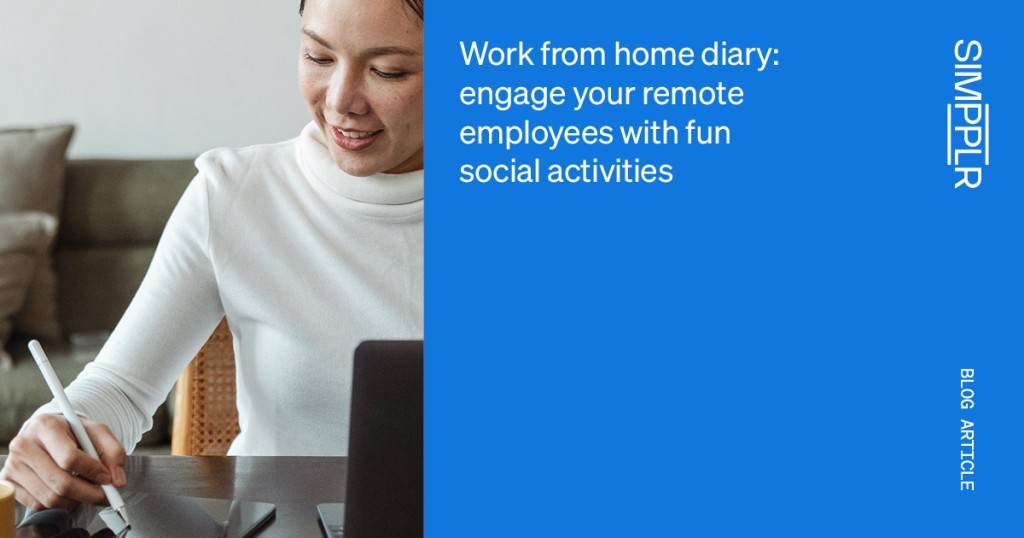 Work from home diary: engage your remote employees with fun social activities

SIMPPLR

BLOG ARTICLE